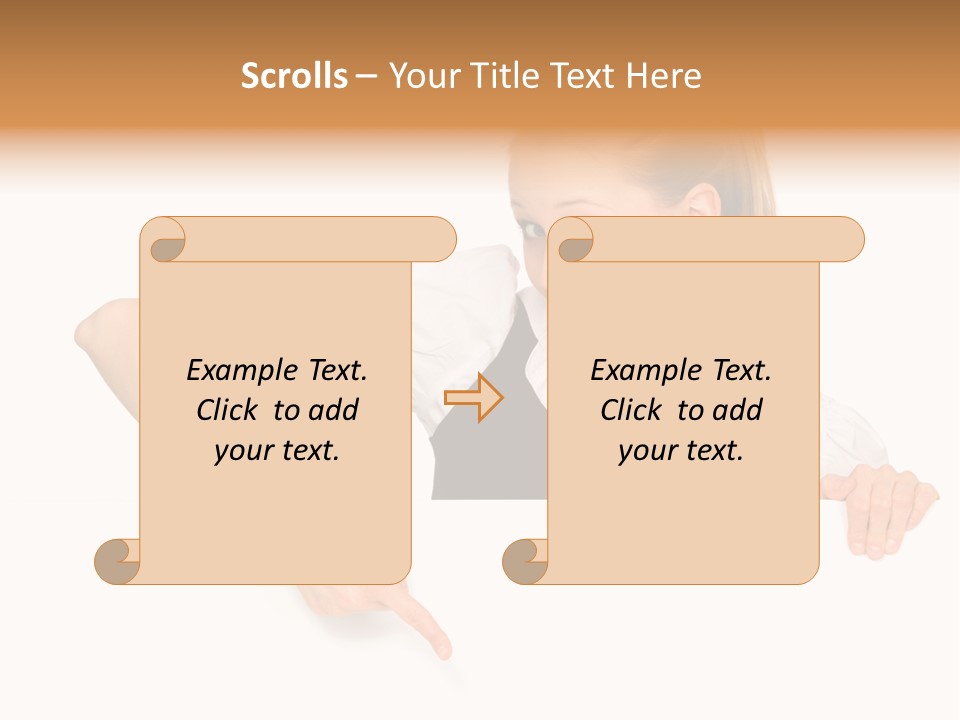 Scrolls – Your Title Text Here

Example Text. Click to add your text.

Example Text. Click to add your text.